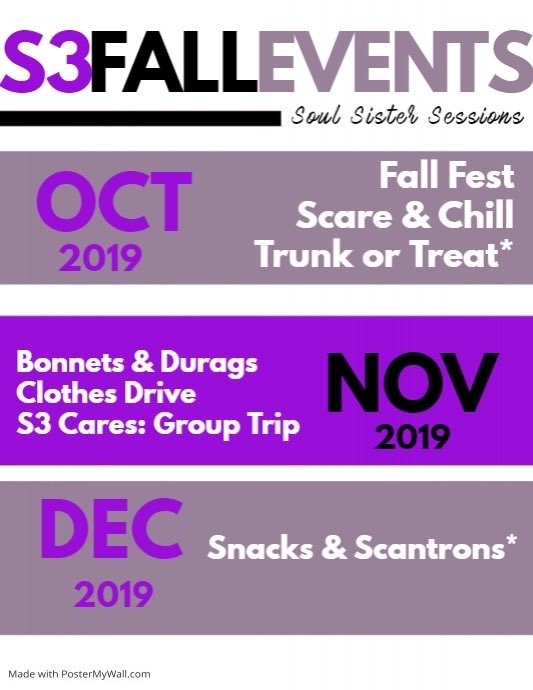 S3FALLEVENTS

Soul Sister Sessions

OCT
2019

Fall Fest
Scare & Chill
Trunk or Treat*

Bonnets & Durags
Clothes Drive
S3 Cares: Group Trip

NOV
2019

DEC
2019

Snacks & Scantrons*

Made with PosterMyWall.com